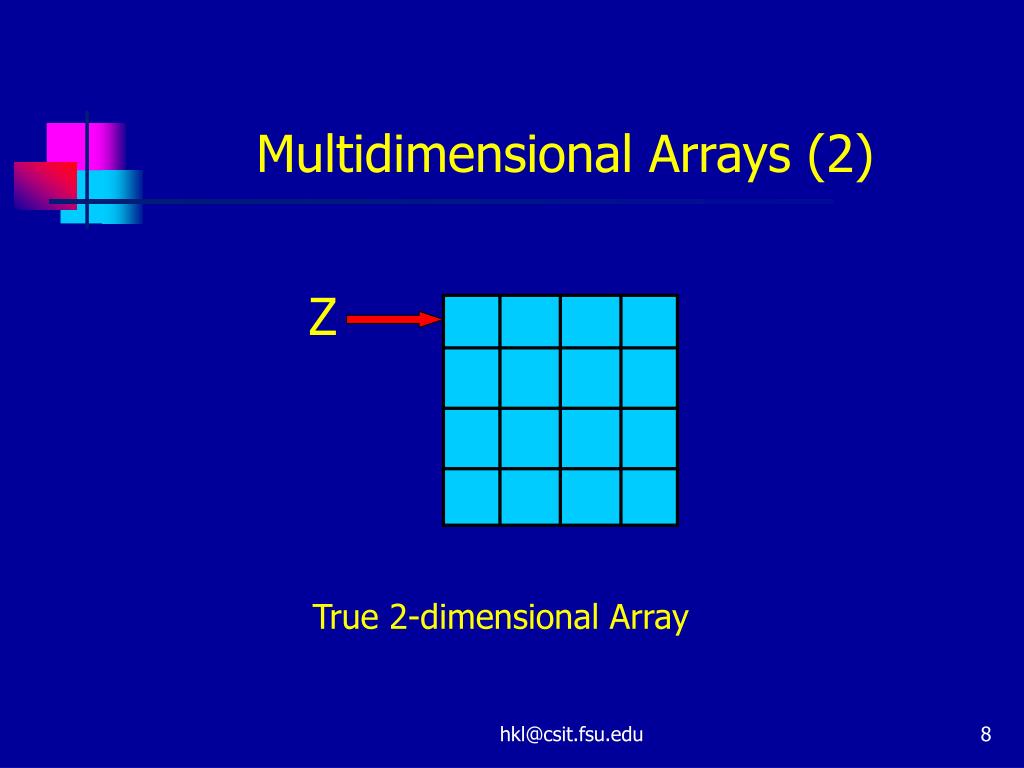 Multidimensional Arrays (2)

Z

True 2-dimensional Array

hkl@csit.fsu.edu

8